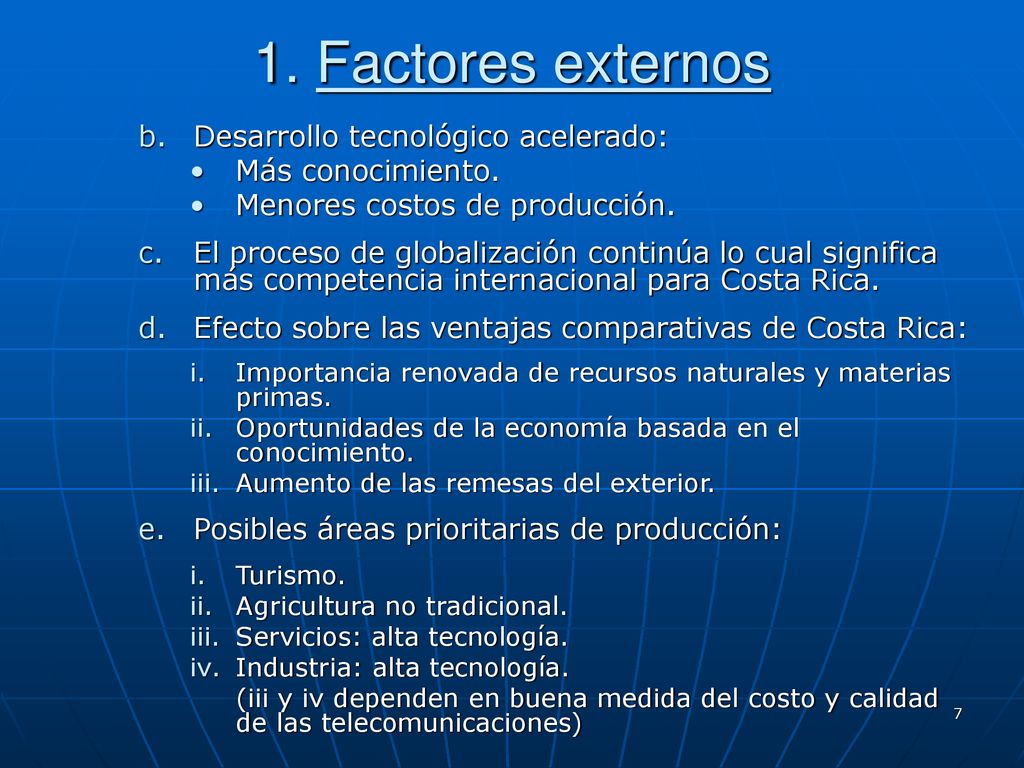 1. Factores externos

b. Desarrollo tecnológico acelerado:
• Más conocimiento.
• Menores costos de producción.

c. El proceso de globalización continúa lo cual significa más competencia internacional para Costa Rica.

d. Efecto sobre las ventajas comparativas de Costa Rica:
i. Importancia renovada de recursos naturales y materias primas.
ii. Oportunidades de la economía basada en el conocimiento.
iii. Aumento de las remesas del exterior.

e. Posibles áreas prioritarias de producción:
i. Turismo.
ii. Agricultura no tradicional.
iii. Servicios: alta tecnología.
iv. Industria: alta tecnología.
(iii y iv dependen en buena medida del costo y calidad de las telecomunicaciones)

7